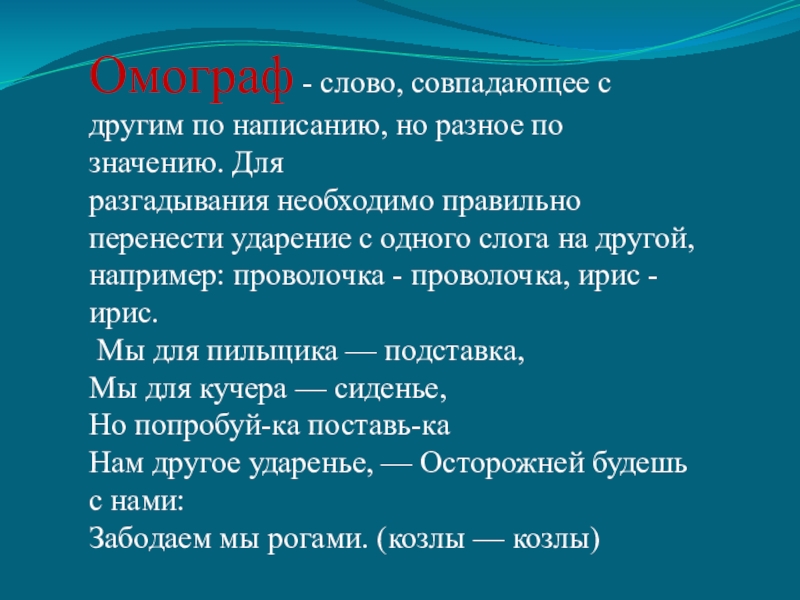 Омограф - слово, совпадающее с другим по написанию, но разное по значению. Для разгадывания необходимо правильно перенести ударение с одного слога на другой, например: проволочка - проволочка, ирис - ирис.

Мы для пильщика — подставка,
Мы для кучера — сиденье,
Но попробуй-ка поставь-ка
Нам другое ударенье, — Осторожней будешь с нами:
Забодаем мы рогами. (козлы — козлы)